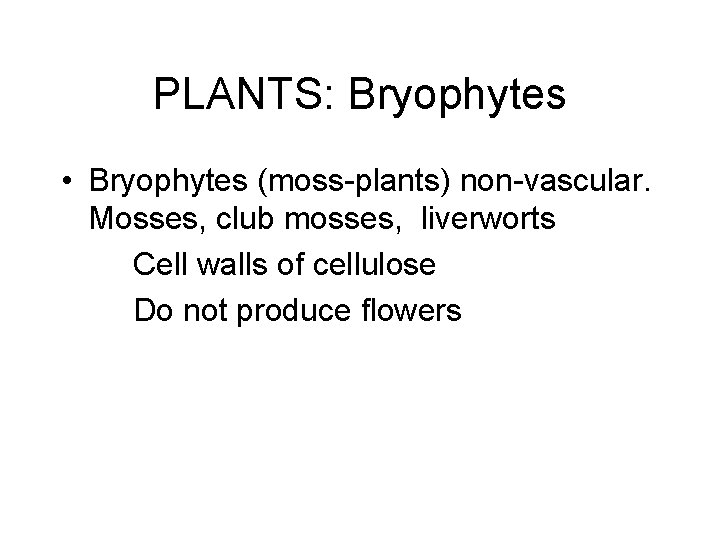 PLANTS: Bryophytes

• Bryophytes (moss-plants) non-vascular. Mosses, club mosses, liverworts

Cell walls of cellulose

Do not produce flowers